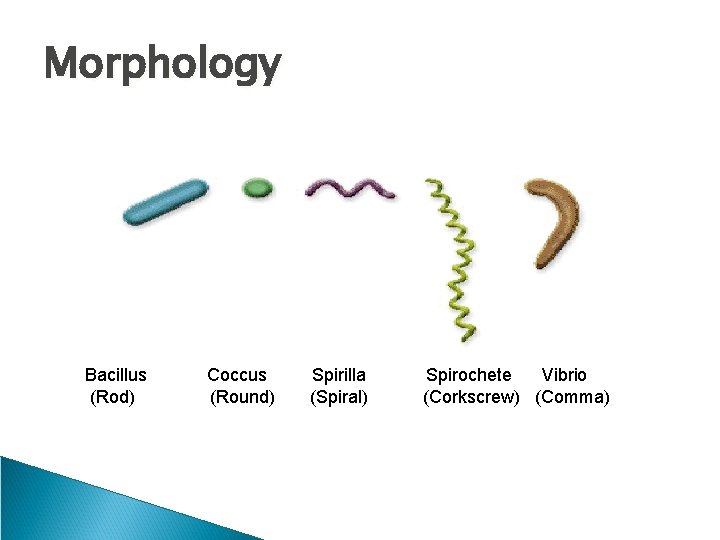 Morphology

Bacillus
(Rod)

Coccus
(Round)

Spirilla
(Spiral)

Spirochete
(Corkscrew)

Vibrio
(Comma)